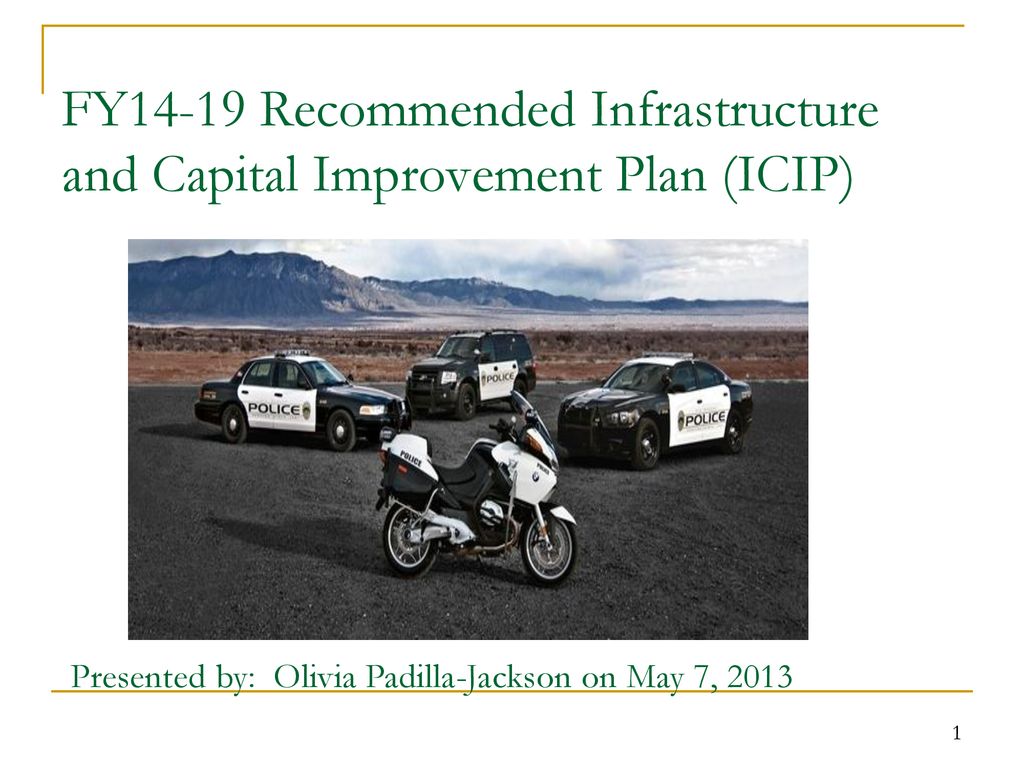 FY14-19 Recommended Infrastructure and Capital Improvement Plan (ICIP)

POLICE

POLICE

POLICE

POLICE

Presented by: Olivia Padilla-Jackson on May 7, 2013

1